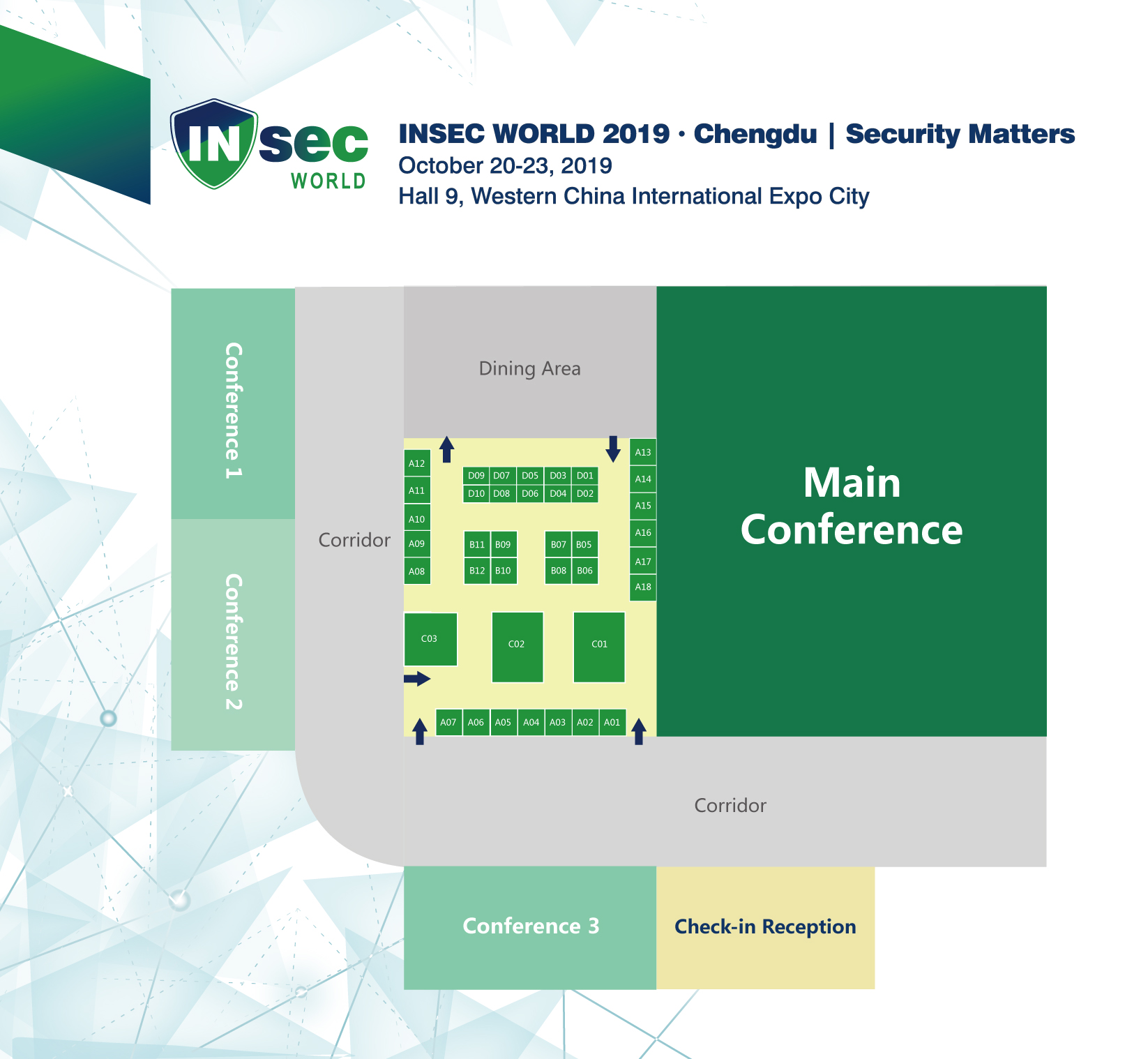 INsec WORLD

INSEC WORLD 2019 · Chengdu | Security Matters
October 20-23, 2019
Hall 9, Western China International Expo City

Conference 1

Conference 2

Corridor

Dining Area

A12
A11
A10
A09
A08

D09 D07 D05 D03 D01
D10 D08 D06 D04 D02

B11 B09
B12 B10

B07 B05
B08 B06

A13
A14
A15
A16
A17
A18

C03
C02
C01

A07 A06 A05 A04 A03 A02 A01

Main Conference

Corridor

Conference 3

Check-in Reception